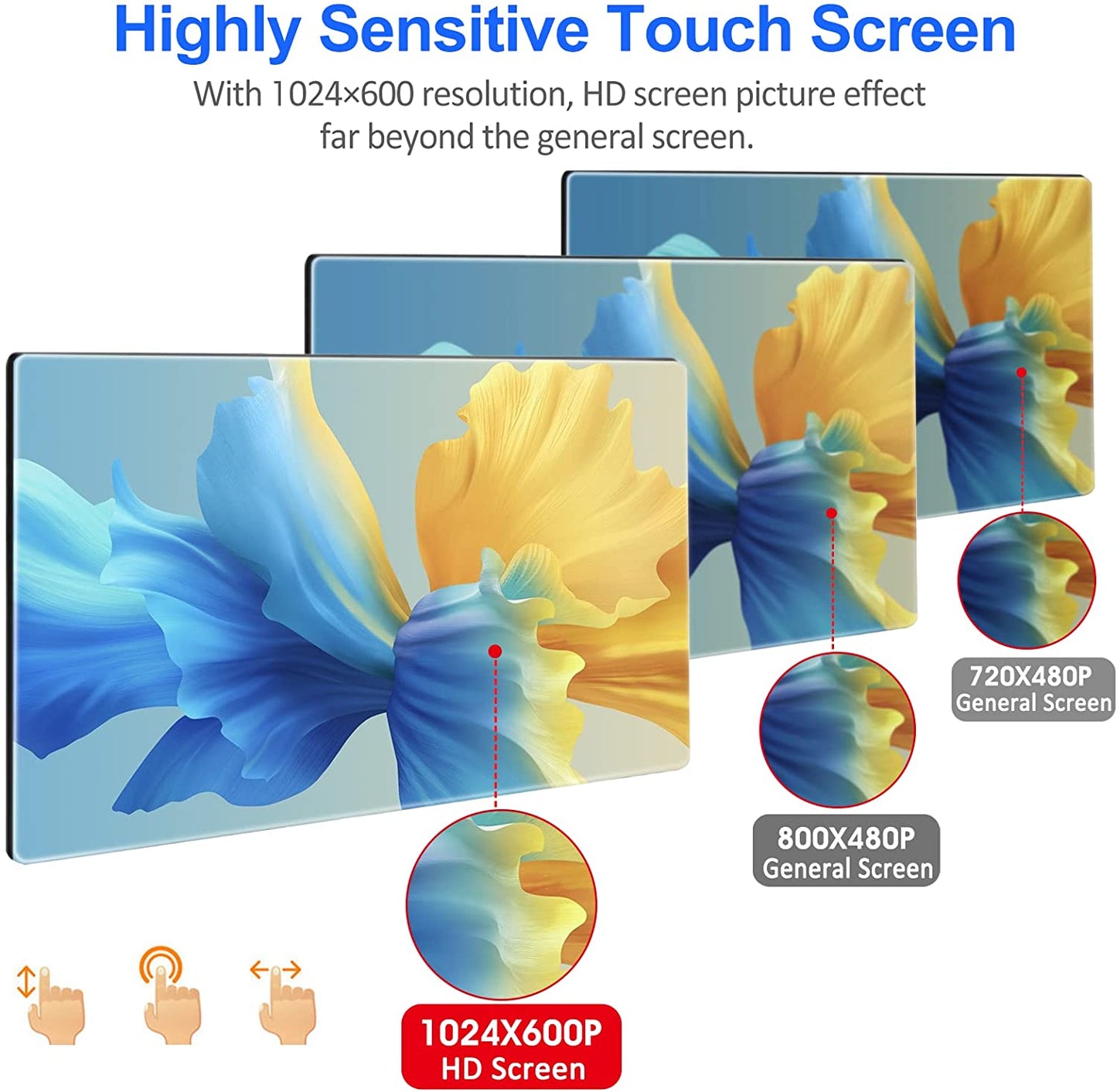 Highly Sensitive Touch Screen

With 1024×600 resolution, HD screen picture effect far beyond the general screen.

720X480P
General Screen

800X480P
General Screen

1024X600P
HD Screen